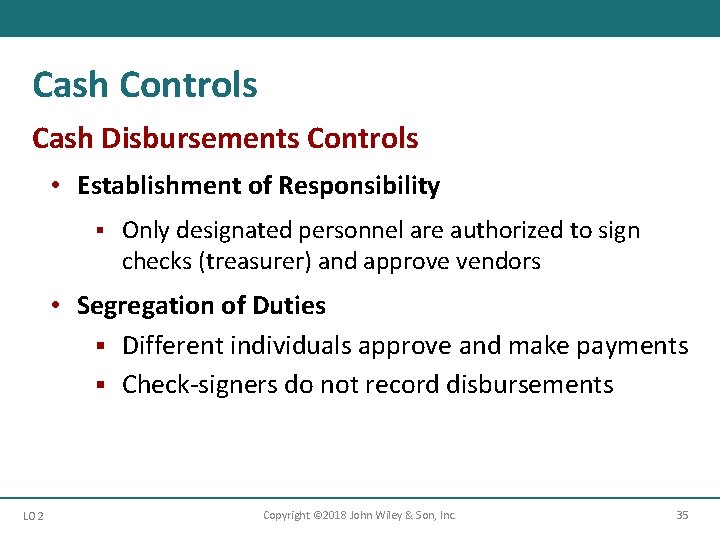 Cash Controls

Cash Disbursements Controls

• Establishment of Responsibility

▪ Only designated personnel are authorized to sign checks (treasurer) and approve vendors

• Segregation of Duties

▪ Different individuals approve and make payments

▪ Check-signers do not record disbursements

LO 2

Copyright ©2018 John Wiley & Son, Inc.

35